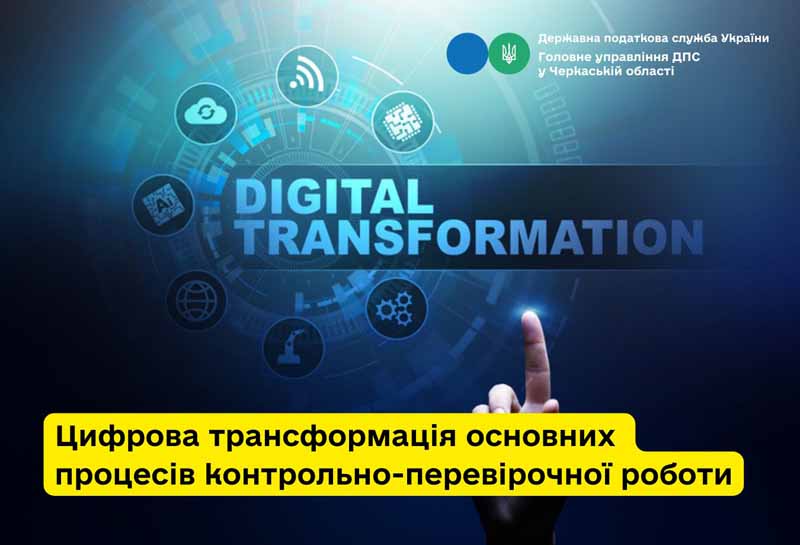 Державна податкова служба України
Головне управління ДПС у Черкаській області

AI

DIGITAL TRANSFORMATION

Цифрова трансформація основних процесів контрольно-перевірочної роботи